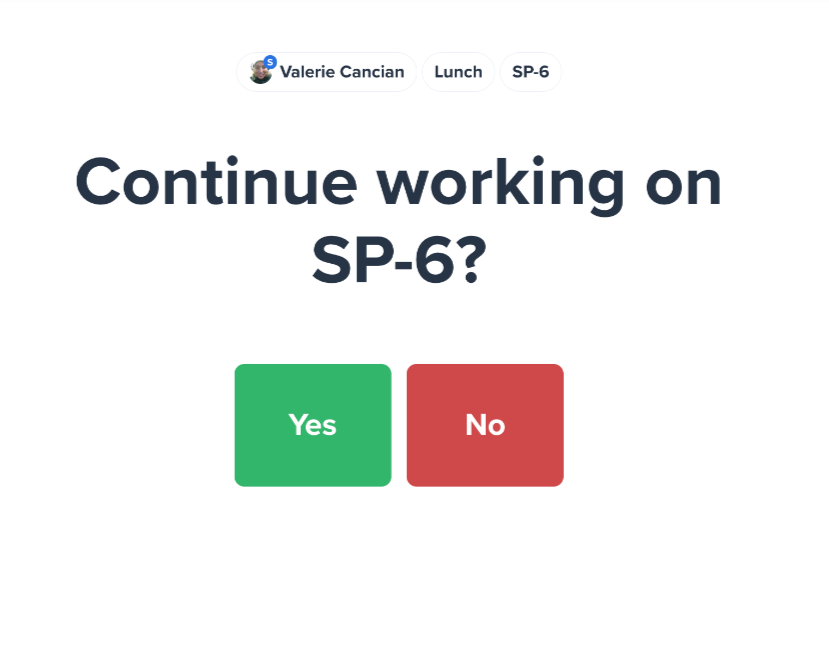 S Valerie Cancian Lunch SP-6

Continue working on SP-6?

Yes No